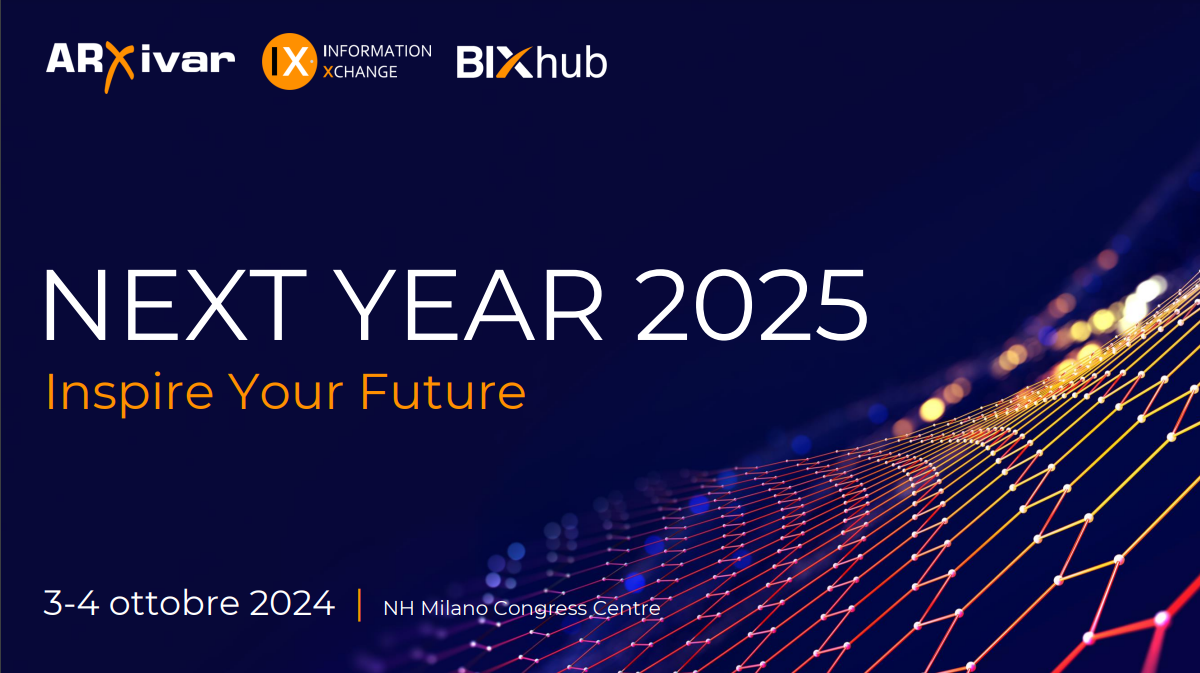 ARXivar

IX INFORMATION XCHANGE

BIXhub

NEXT YEAR 2025

Inspire Your Future

3-4 ottobre 2024 | NH Milano Congress Centre